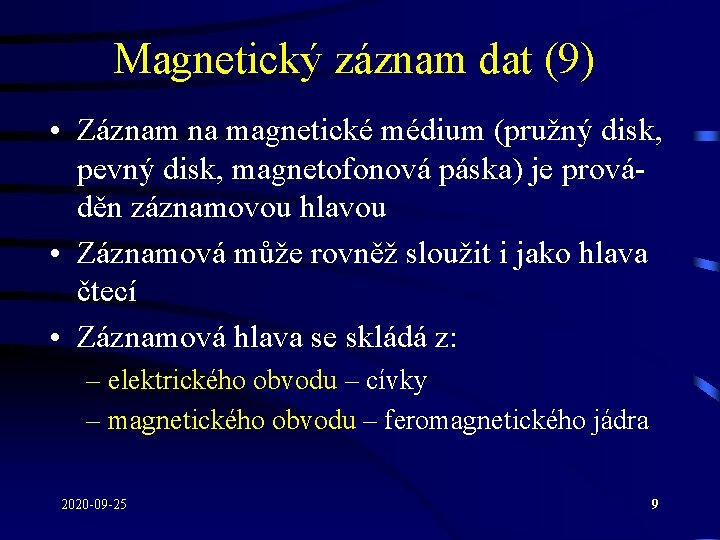 Magnetický záznam dat (9)

• Záznam na magnetické médium (pružný disk, pevný disk, magnetofonová páska) je prováděn záznamovou hlavou

• Záznamová může rovněž sloužit i jako hlava čtecí

• Záznamová hlava se skládá z:
– elektrického obvodu – cívky
– magnetického obvodu – feromagnetického jádra

2020-09-25

9